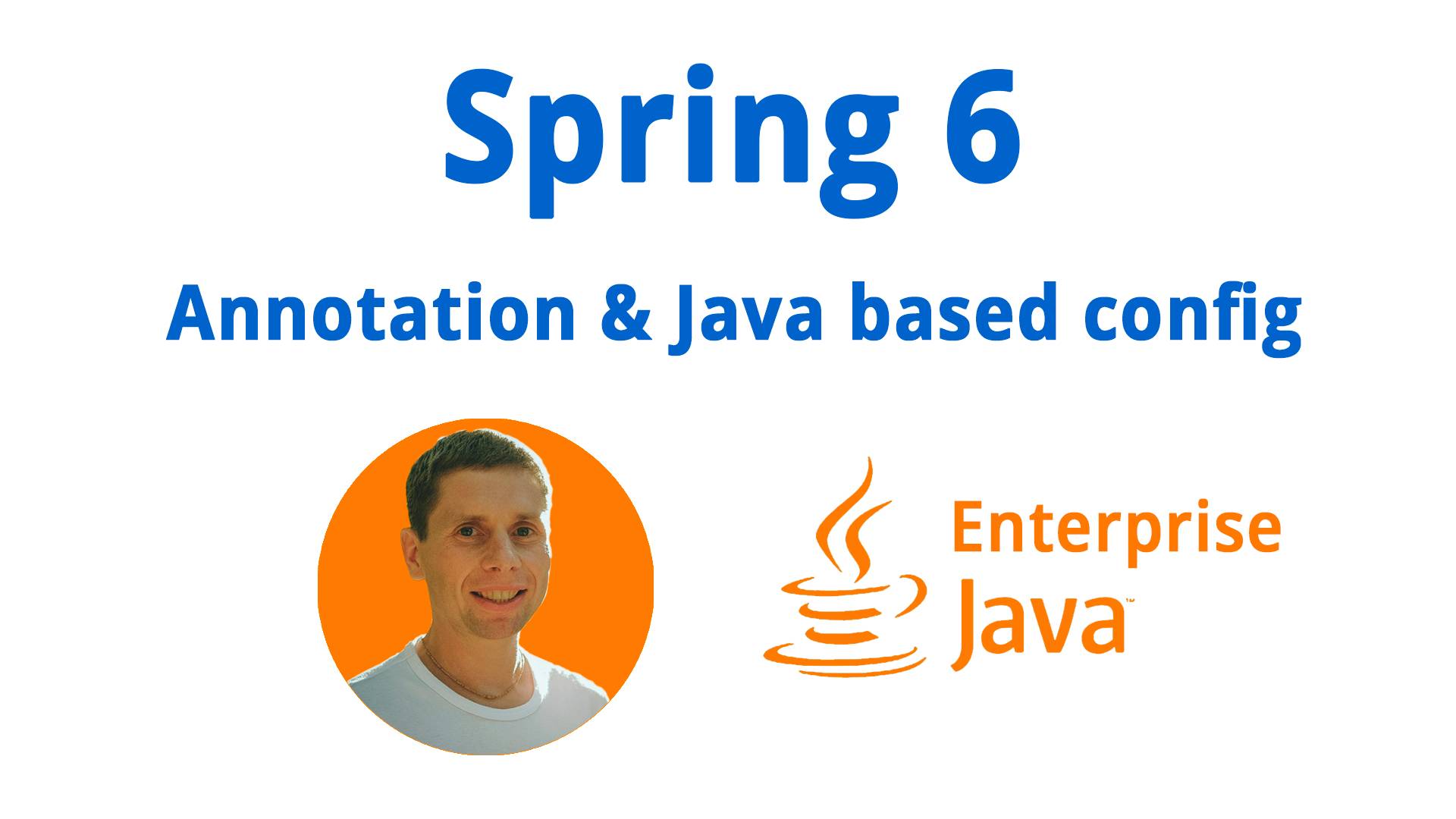 Spring 6

Annotation & Java based config

Enterprise
Java™